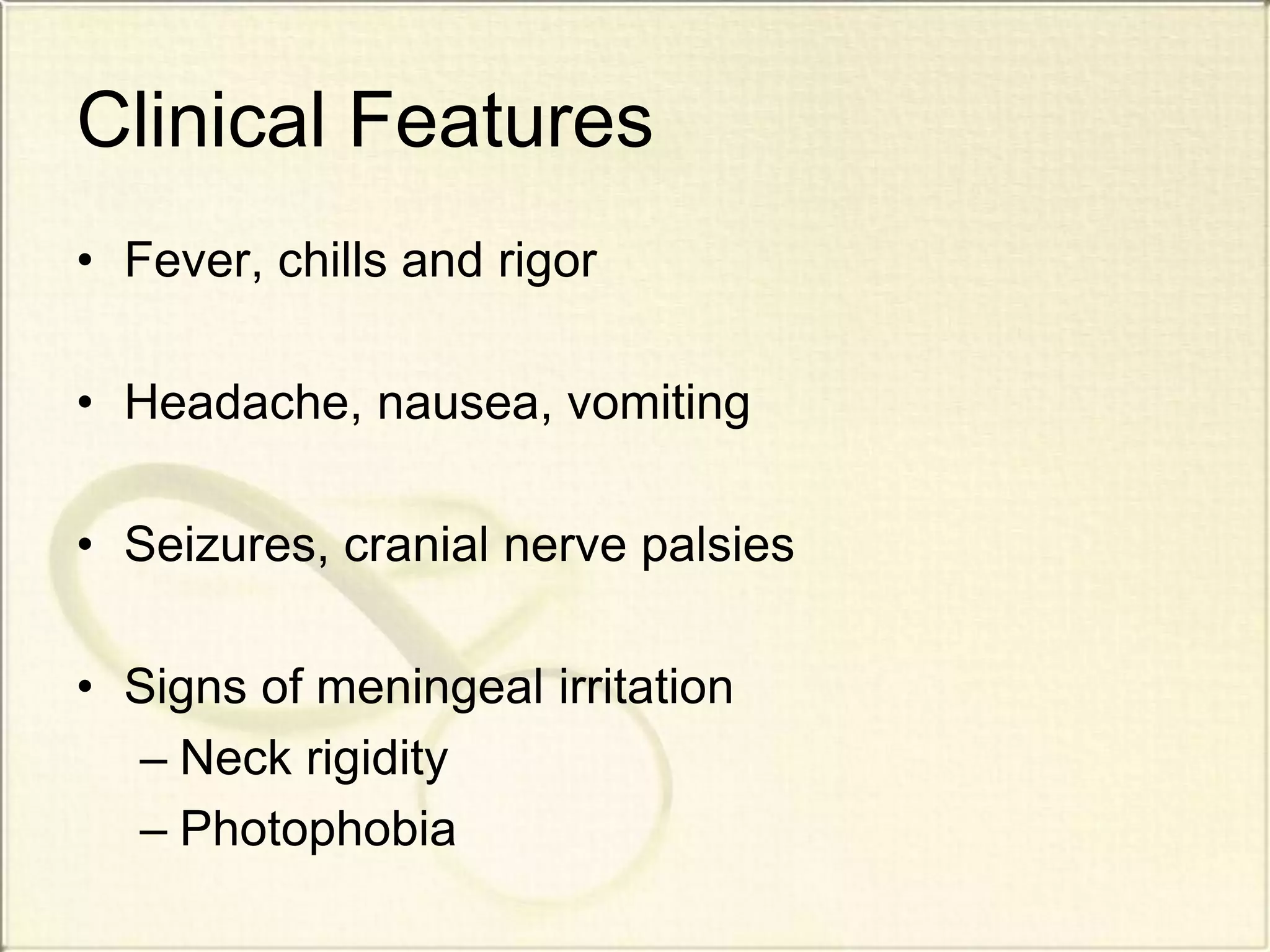 Clinical Features

• Fever, chills and rigor

• Headache, nausea, vomiting

• Seizures, cranial nerve palsies

• Signs of meningeal irritation
– Neck rigidity
– Photophobia